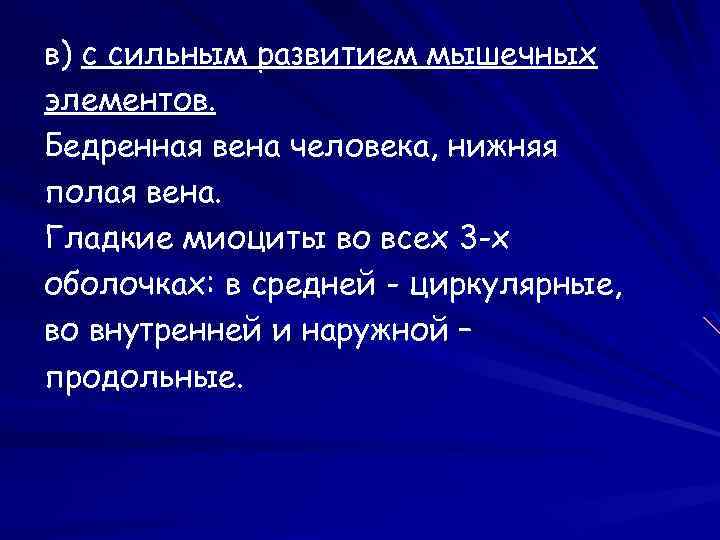 в) с сильным развитием мышечных элементов.
Бедренная вена человека, нижняя полая вена.
Гладкие миоциты во всех 3-х оболочках: в средней - циркулярные, во внутренней и наружной – продольные.